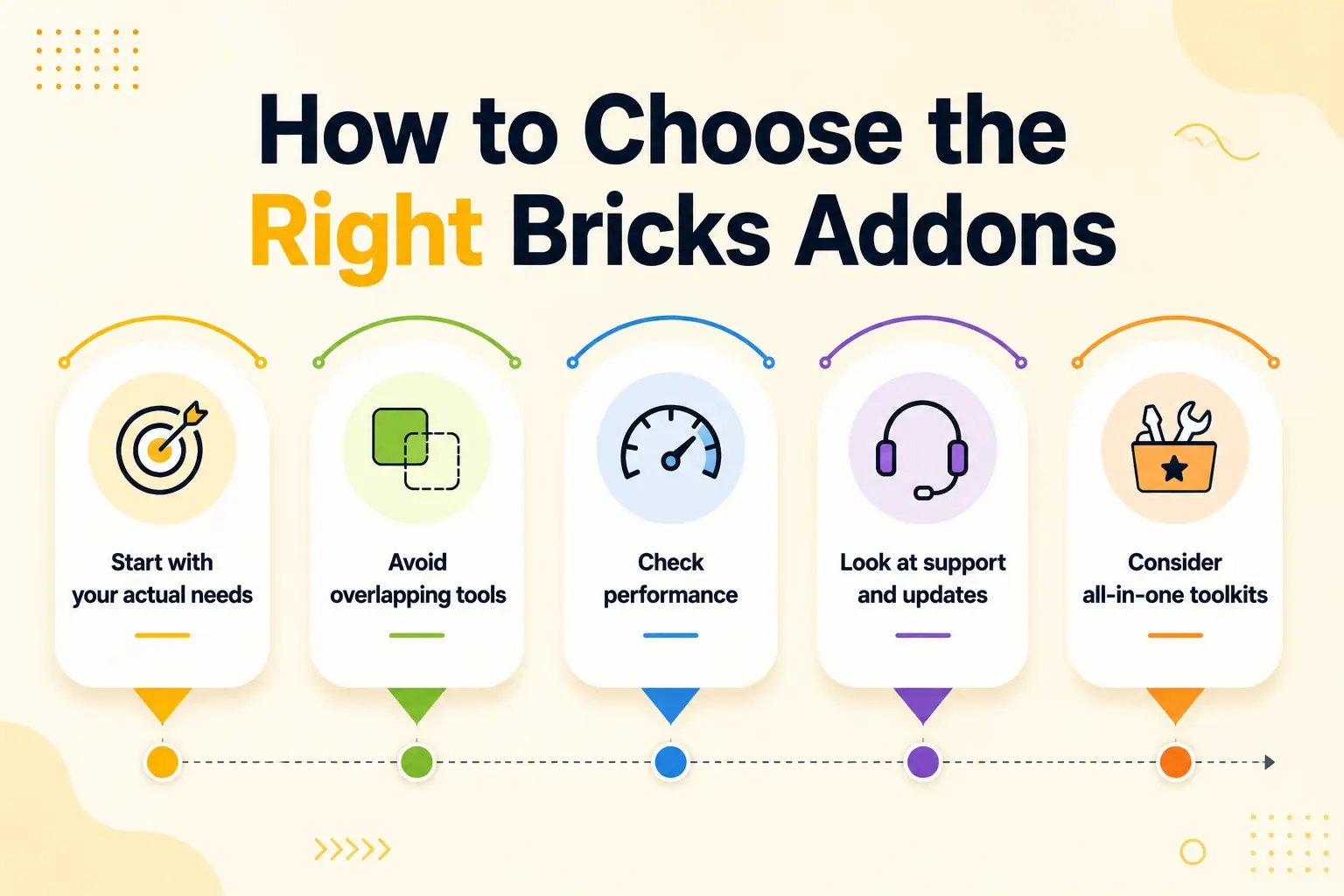 How to Choose the Right Bricks Addons

Start with your actual needs

Avoid overlapping tools

Check performance

Look at support and updates

Consider all-in-one toolkits